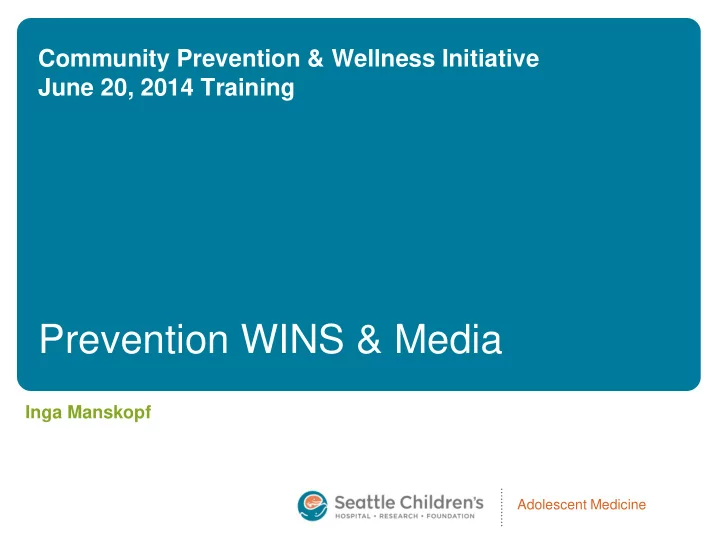 Community Prevention & Wellness Initiative
June 20, 2014 Training

Prevention WINS & Media

Inga Manskopf

Seattle Children's
HOSPITAL • RESEARCH • FOUNDATION

Adolescent Medicine